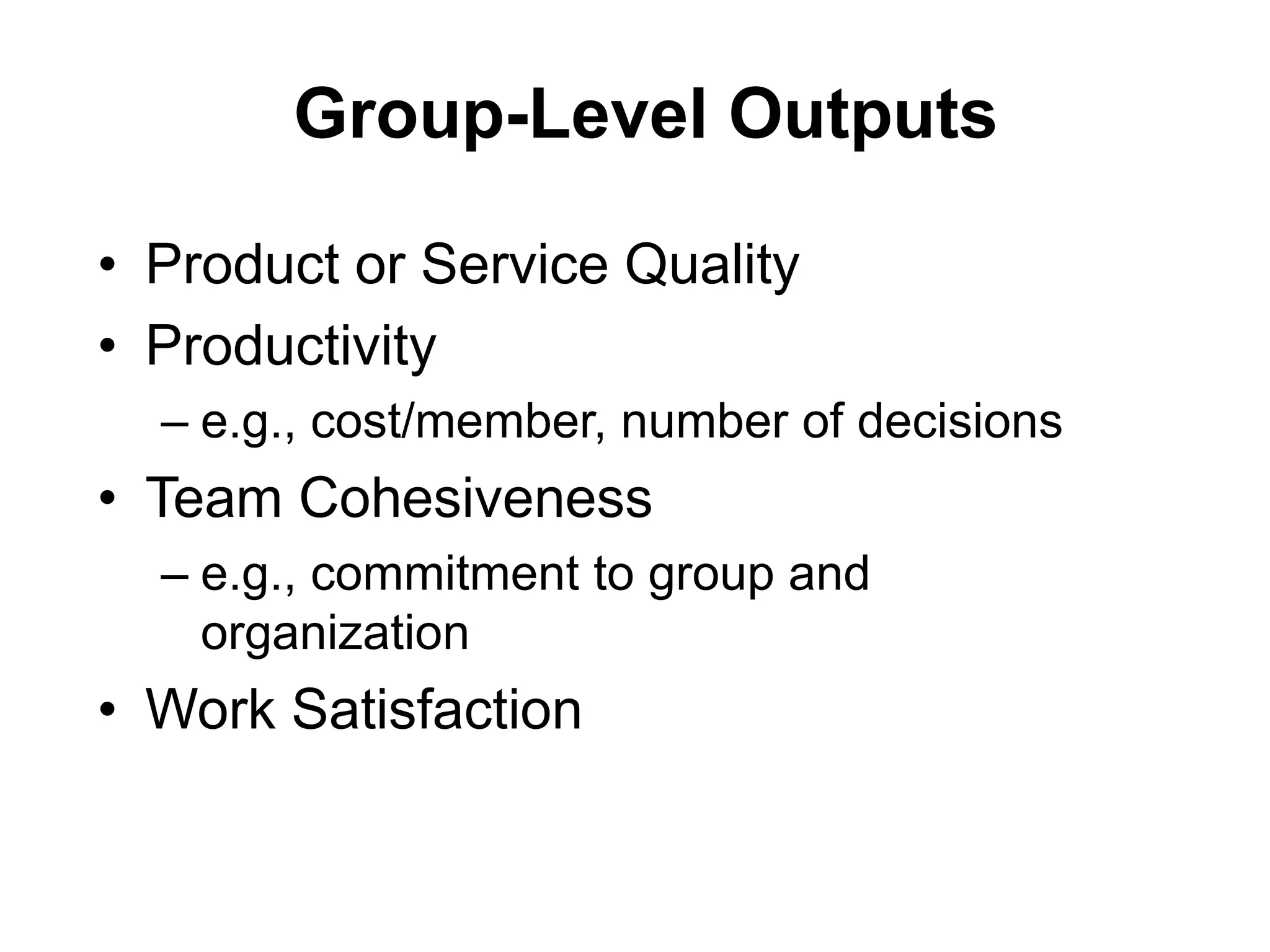 Group-Level Outputs

• Product or Service Quality
• Productivity
– e.g., cost/member, number of decisions
• Team Cohesiveness
– e.g., commitment to group and organization
• Work Satisfaction